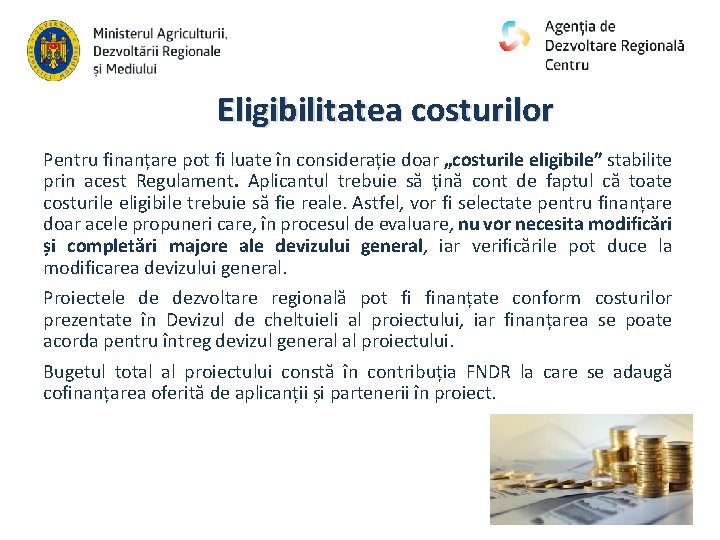 Ministerul Agriculturii, Dezvoltării Regionale și Mediului

Agenția de Dezvoltare Regională Centru

Eligibilitatea costurilor

Pentru finanțare pot fi luate în considerație doar „costurile eligibile” stabilite prin acest Regulament. Aplicantul trebuie să țină cont de faptul că toate costurile eligibile trebuie să fie reale. Astfel, vor fi selectate pentru finanțare doar acele propuneri care, în procesul de evaluare, nu vor necesita modificări și completări majore ale devizului general, iar verificările pot duce la modificarea devizului general.

Proiectele de dezvoltare regională pot fi finanțate conform costurilor prezentate în Devizul de cheltuieli al proiectului, iar finanțarea se poate acorda pentru întreg devizul general al proiectului.

Bugetul total al proiectului constă în contribuția FNDR la care se adaugă cofinanțarea oferită de aplicanții și partenerii în proiect.